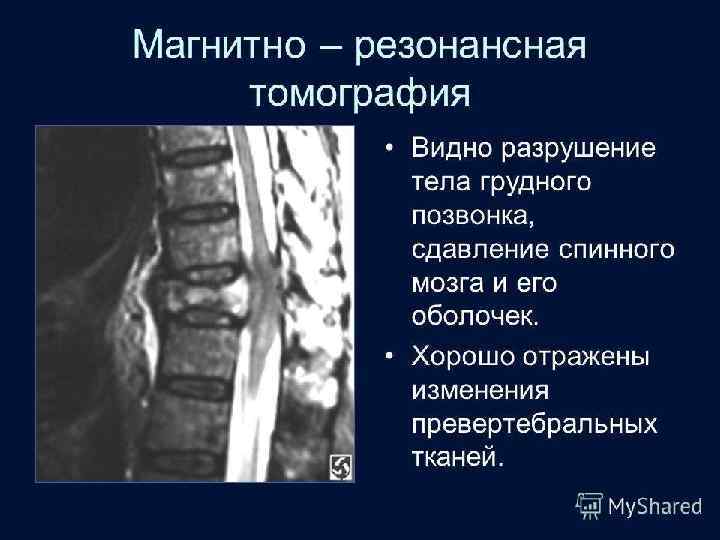 Магнитно – резонансная томография

• Видно разрушение тела грудного позвонка, сдавление спинного мозга и его оболочек.
• Хорошо отражены изменения превертебральных тканей.

MyShared